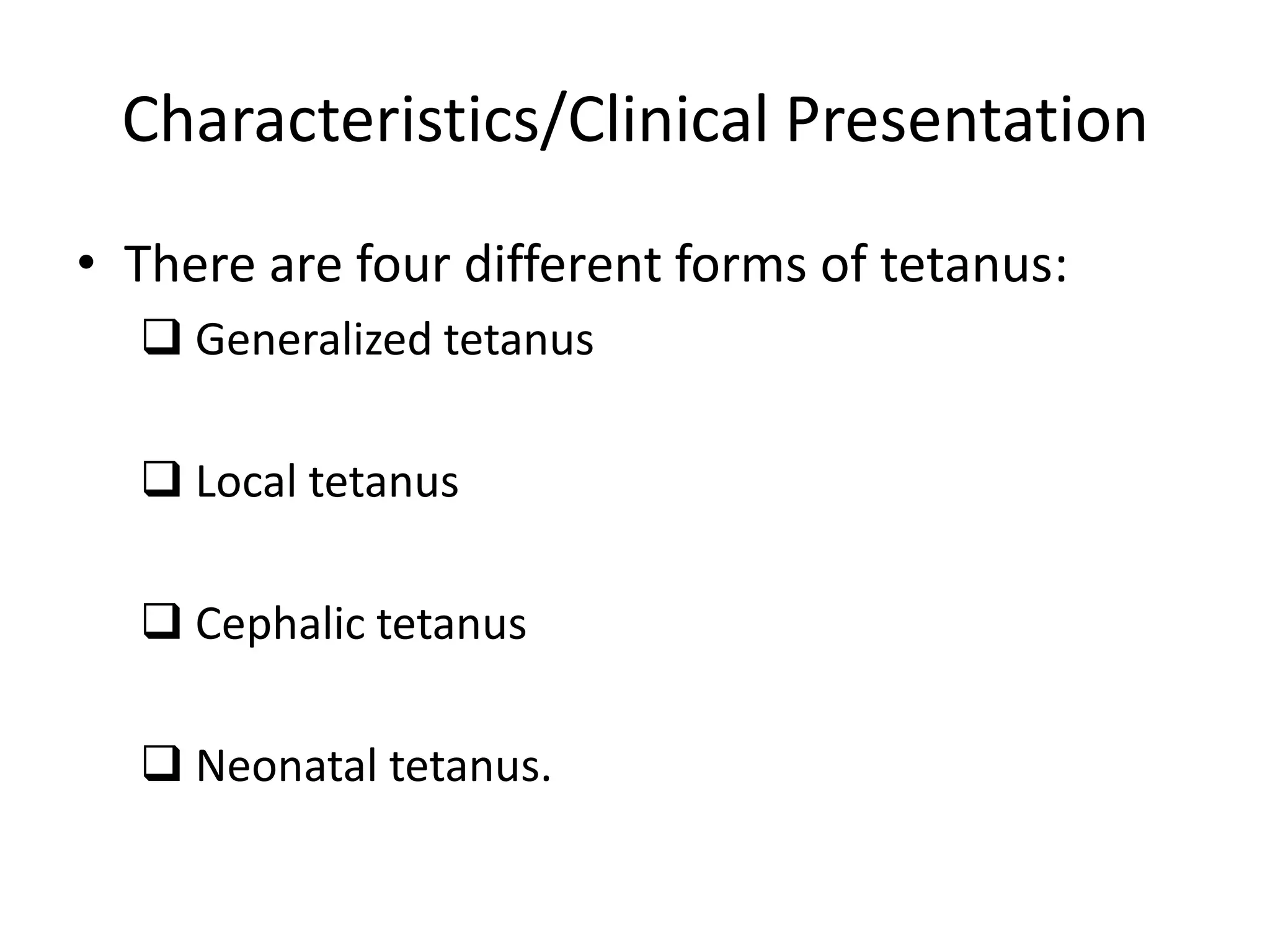 Characteristics/Clinical Presentation

• There are four different forms of tetanus:

❑ Generalized tetanus

❑ Local tetanus

❑ Cephalic tetanus

❑ Neonatal tetanus.